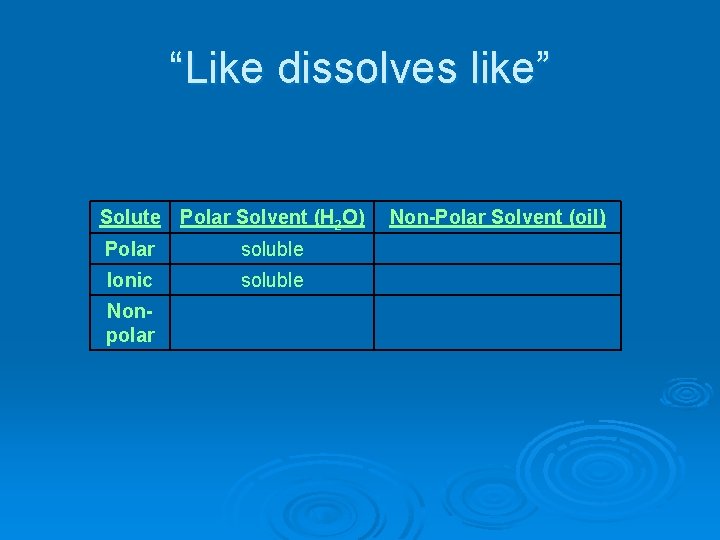 “Like dissolves like”

| Solute | Polar Solvent ($H_2O$) | Non-Polar Solvent (oil) |
|---|---|---|
| Polar | soluble | |
| Ionic | soluble | |
| Non-polar | | |